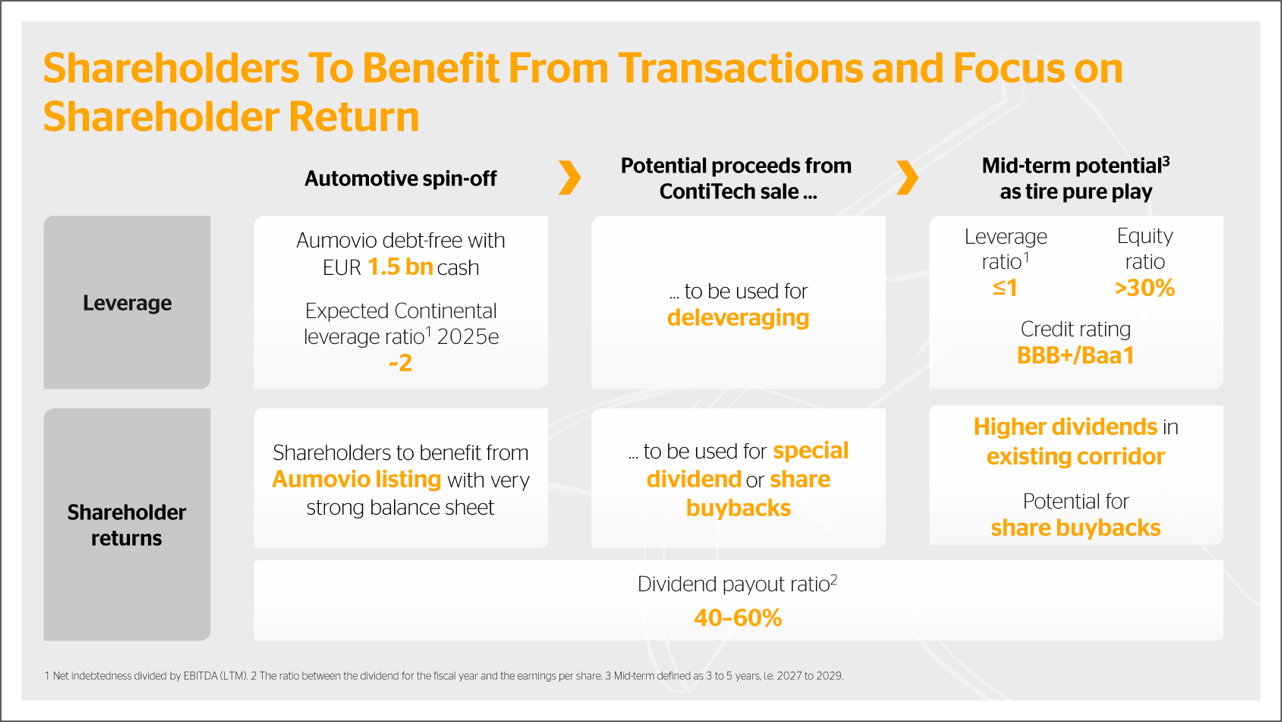 Shareholders To Benefit From Transactions and Focus on Shareholder Return

Automotive spin-off

Potential proceeds from ContiTech sale ...

Mid-term potential$^3$ as tire pure play

Leverage

Aumovio debt-free with EUR 1.5 bn cash

Expected Continental leverage ratio$^1$ 2025e ~2

... to be used for deleveraging

Leverage ratio$^1$ ≤1

Equity ratio >30%

Credit rating BBB+/Baa1

Shareholder returns

Shareholders to benefit from Aumovio listing with very strong balance sheet

... to be used for special dividend or share buybacks

Higher dividends in existing corridor

Potential for share buybacks

Dividend payout ratio$^2$ 40–60%

1 Net indebtedness divided by EBITDA (LTM). 2 The ratio between the dividend for the fiscal year and the earnings per share. 3 Mid-term defined as 3 to 5 years, i.e. 2027 to 2029.